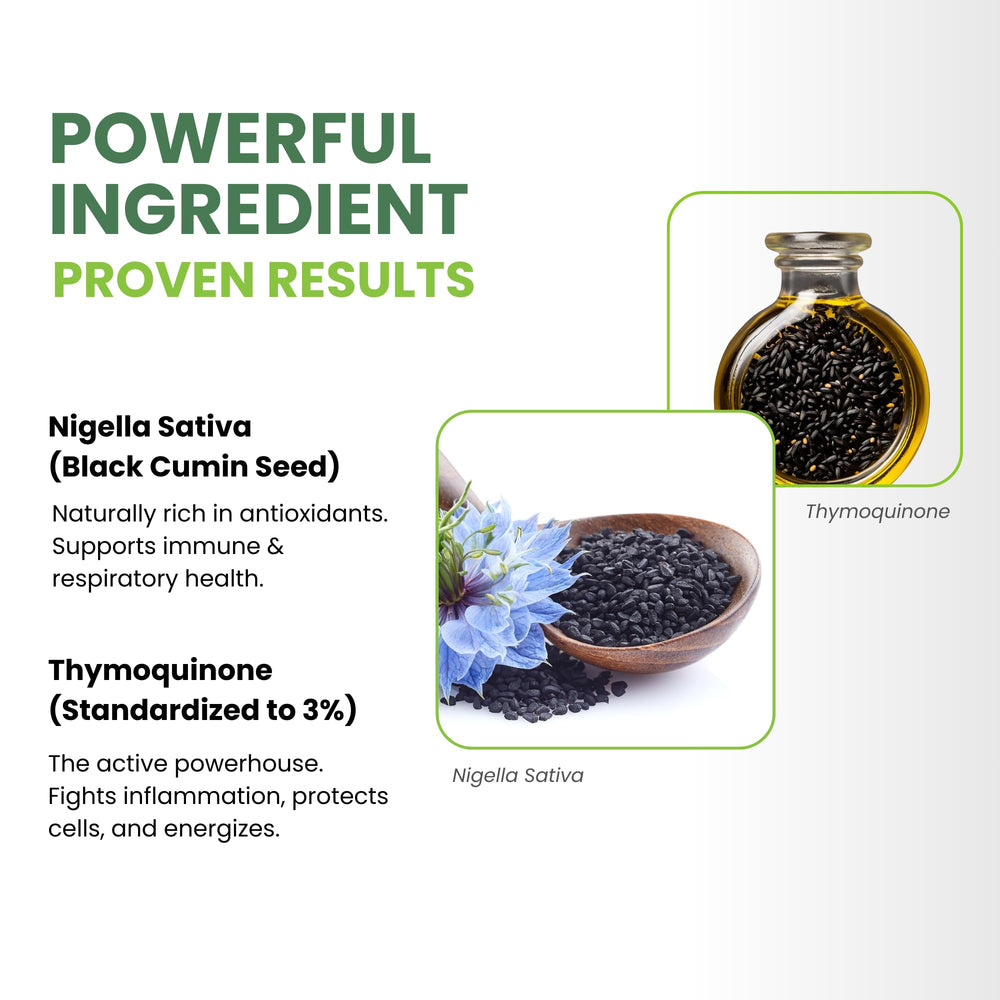 POWERFUL INGREDIENT
PROVEN RESULTS

Nigella Sativa (Black Cumin Seed)

Naturally rich in antioxidants. Supports immune & respiratory health.

Thymoquinone (Standardized to 3%)

The active powerhouse. Fights inflammation, protects cells, and energizes.

Thymoquinone

Nigella Sativa